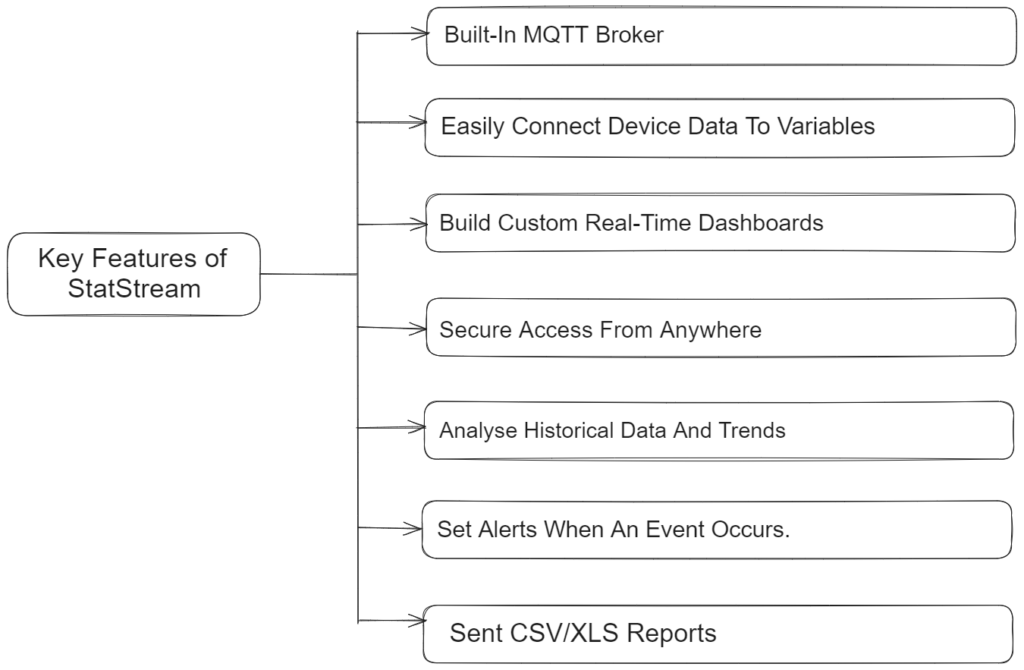 Key Features of StatStream

Built-In MQTT Broker

Easily Connect Device Data To Variables

Build Custom Real-Time Dashboards

Secure Access From Anywhere

Analyse Historical Data And Trends

Set Alerts When An Event Occurs.

Sent CSV/XLS Reports